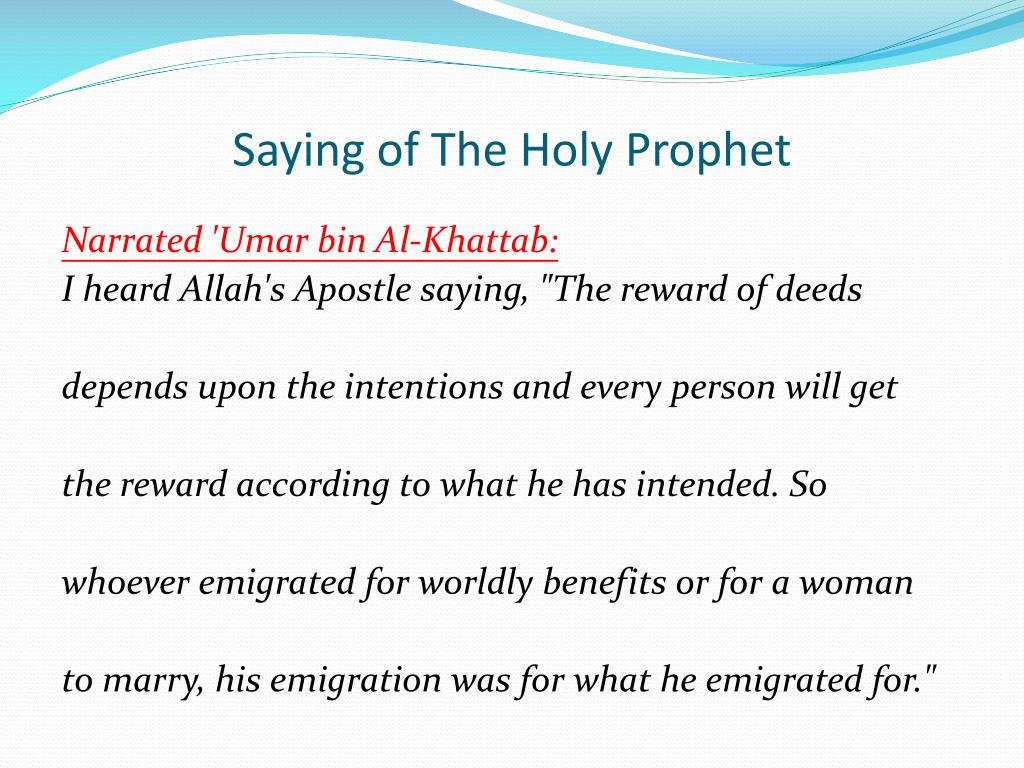 Saying of The Holy Prophet

Narrated 'Umar bin Al-Khattab:
I heard Allah's Apostle saying, "The reward of deeds depends upon the intentions and every person will get the reward according to what he has intended. So whoever emigrated for worldly benefits or for a woman to marry, his emigration was for what he emigrated for."